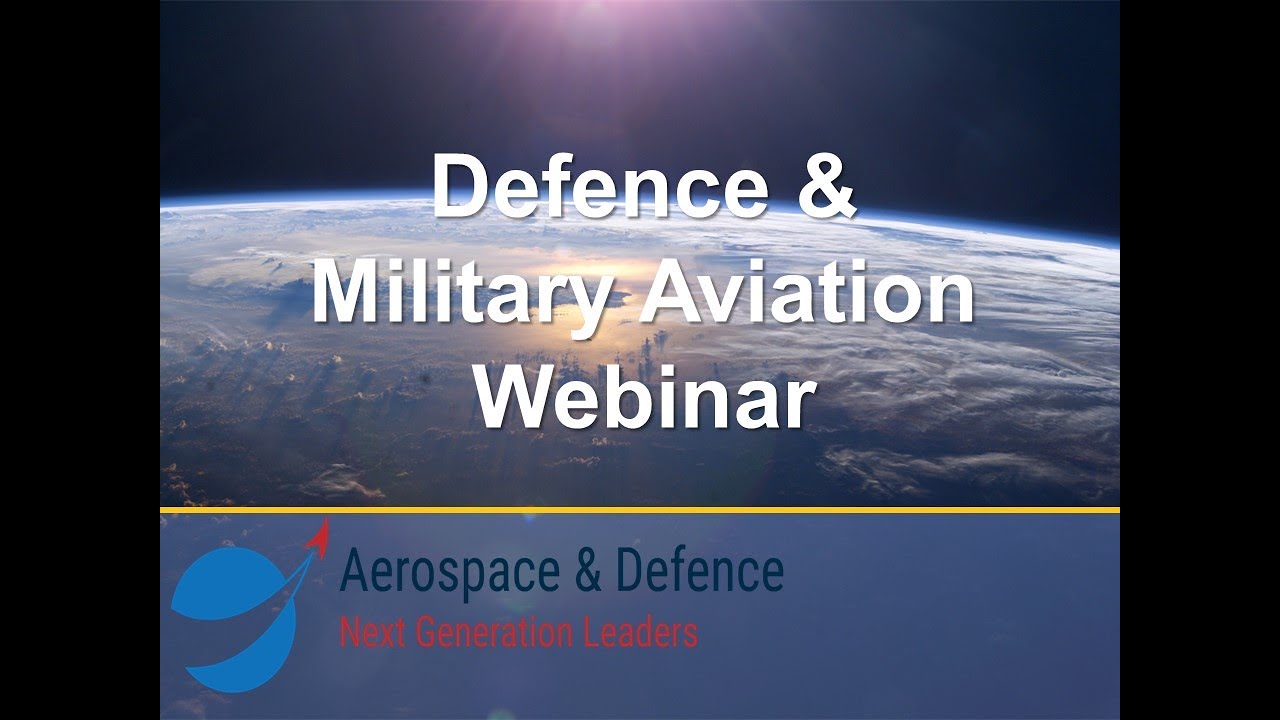 Defence & Military Aviation Webinar

Aerospace & Defence
Next Generation Leaders